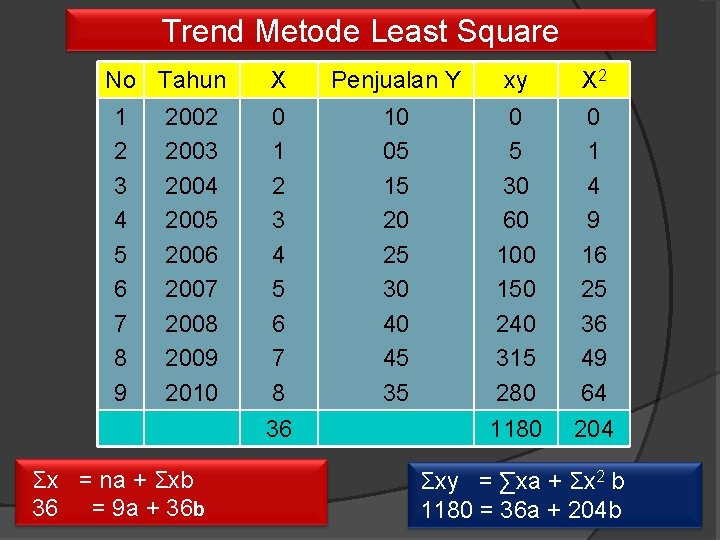 Trend Metode Least Square

| No | Tahun | X | Penjualan Y | xy | $X^2$ |
|---|---|---|---|---|---|
| 1 | 2002 | 0 | 10 | 0 | 0 |
| 2 | 2003 | 1 | 05 | 5 | 1 |
| 3 | 2004 | 2 | 15 | 30 | 4 |
| 4 | 2005 | 3 | 20 | 60 | 9 |
| 5 | 2006 | 4 | 25 | 100 | 16 |
| 6 | 2007 | 5 | 30 | 150 | 25 |
| 7 | 2008 | 6 | 40 | 240 | 36 |
| 8 | 2009 | 7 | 45 | 315 | 49 |
| 9 | 2010 | 8 | 35 | 280 | 64 |
| | | 36 | | 1180 | 204 |

$\Sigma x = na + \Sigma xb$
$36 = 9a + 36b$

$\Sigma xy = \sum xa + \Sigma x^2 b$
$1180 = 36a + 204b$